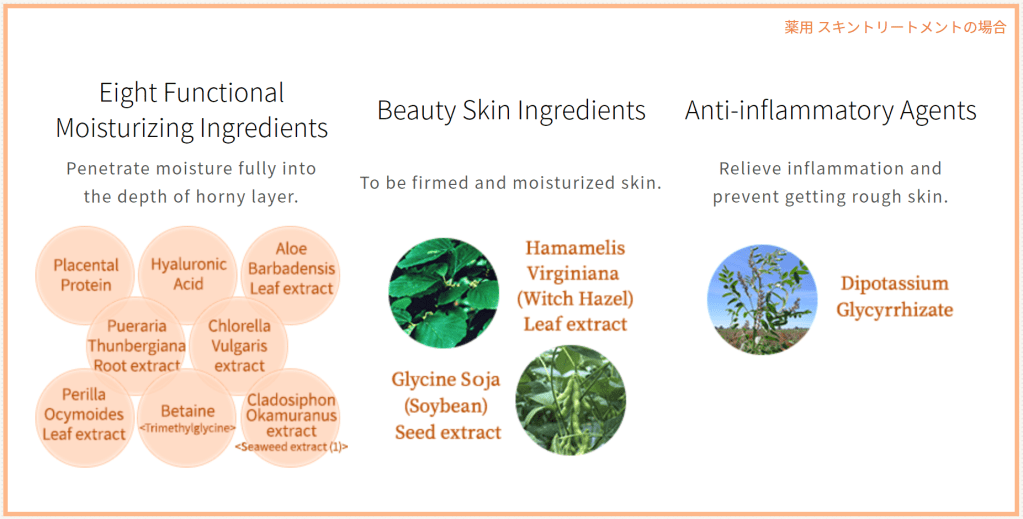 薬用 スキントリートメントの場合

Eight Functional Moisturizing Ingredients

Penetrate moisture fully into the depth of horny layer.

Placental Protein

Hyaluronic Acid

Aloe Barbadensis Leaf extract

Pueraria Thunbergiana Root extract

Chlorella Vulgaris extract

Perilla Ocymoides Leaf extract

Betaine <Trimethylglycine>

Cladosiphon Okamuranus extract <Seaweed extract (1)>

Beauty Skin Ingredients

To be firmed and moisturized skin.

Hamamelis Virginiana (Witch Hazel) Leaf extract

Glycine Soja (Soybean) Seed extract

Anti-inflammatory Agents

Relieve inflammation and prevent getting rough skin.

Dipotassium Glycyrrhizate